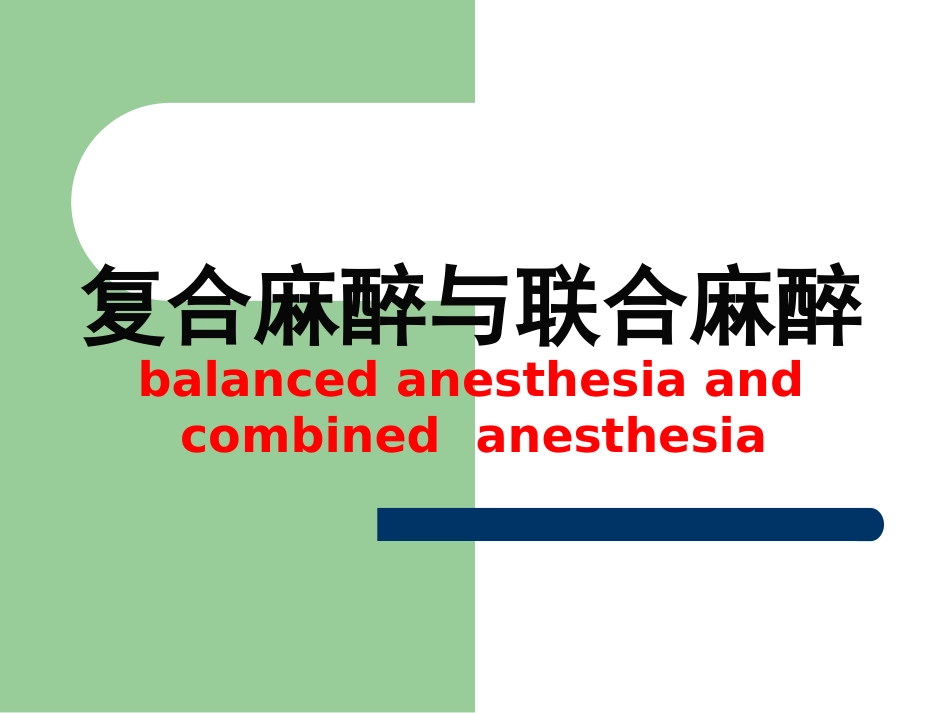 复合麻醉与联合麻醉

balanced anesthesia and combined anesthesia